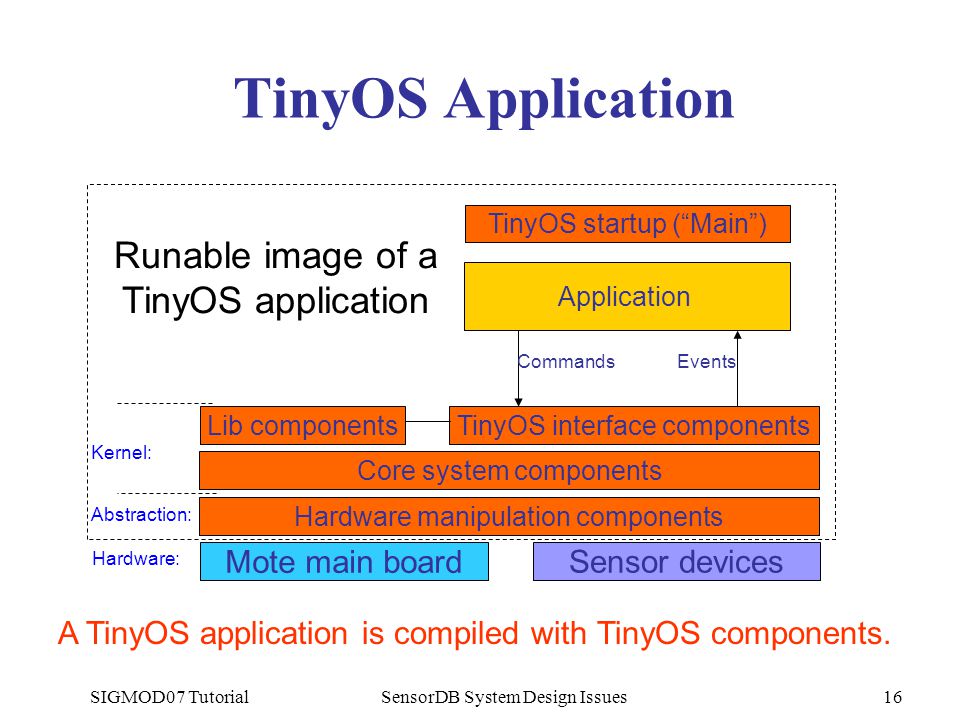 TinyOS Application

Runable image of a TinyOS application

TinyOS startup (“Main”)

Application

Commands

Events

Lib components

TinyOS interface components

Kernel:

Core system components

Abstraction:

Hardware manipulation components

Hardware:

Mote main board

Sensor devices

A TinyOS application is compiled with TinyOS components.

SIGMOD07 Tutorial

SensorDB System Design Issues

16